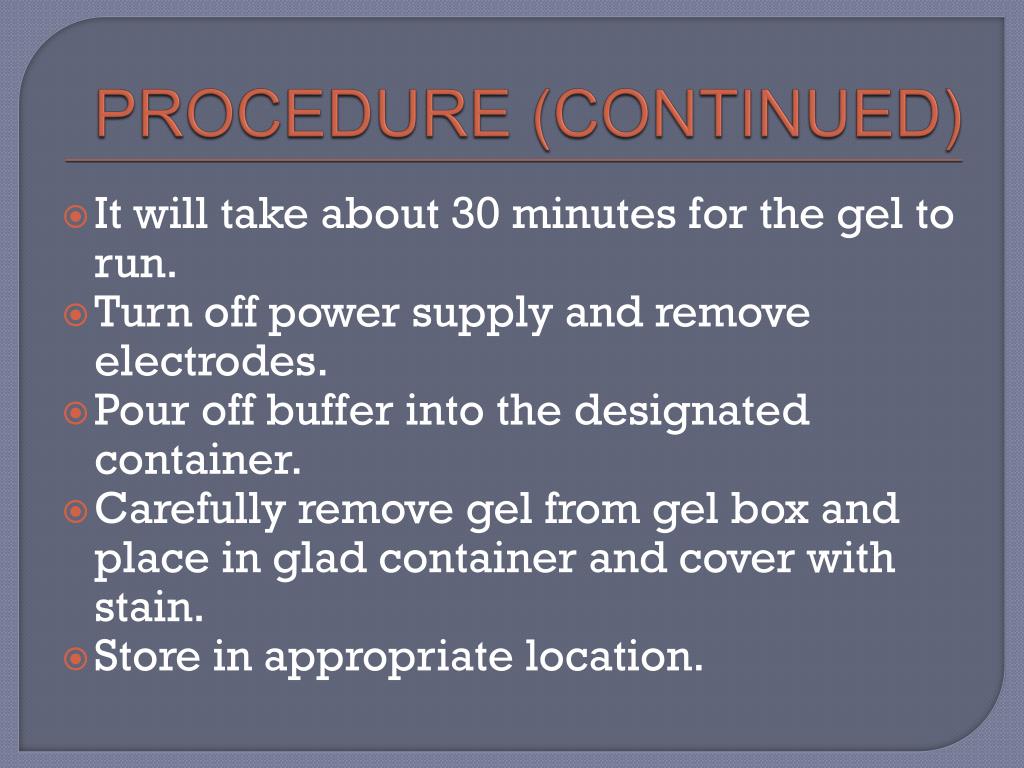 PROCEDURE (CONTINUED)

It will take about 30 minutes for the gel to run.
Turn off power supply and remove electrodes.
Pour off buffer into the designated container.
Carefully remove gel from gel box and place in glad container and cover with stain.
Store in appropriate location.